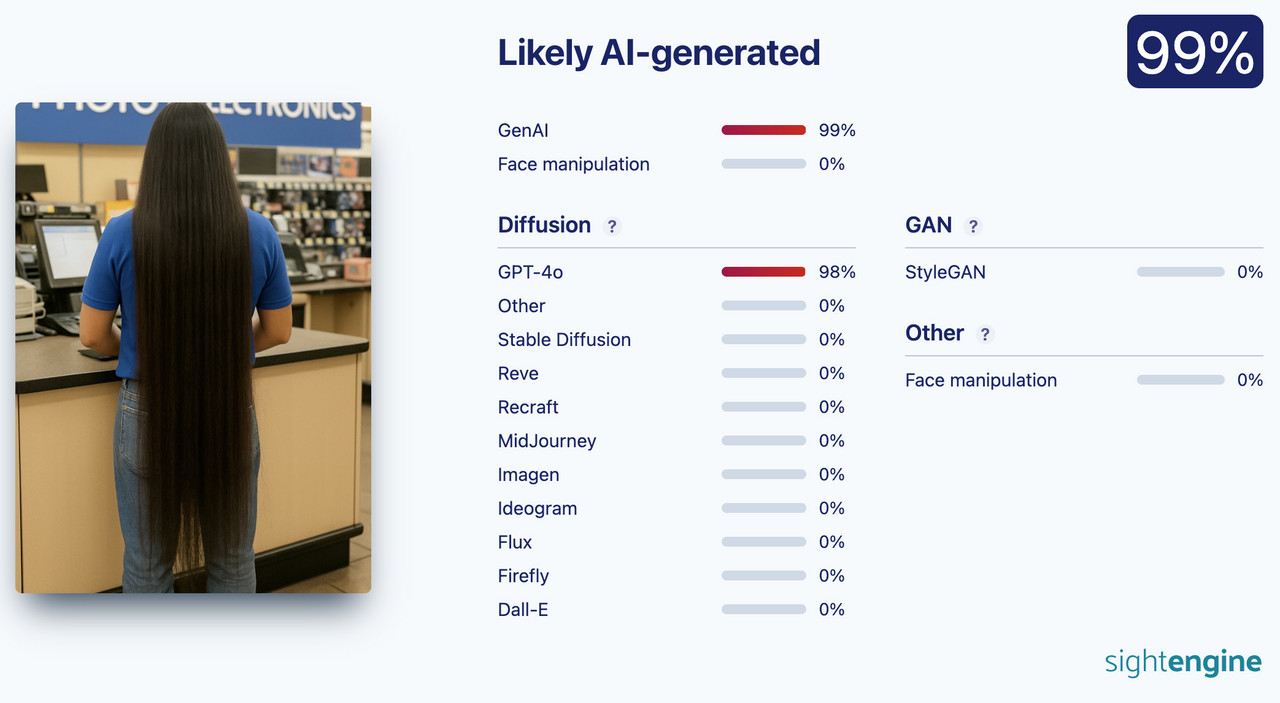 PHOTO ELECTRONICS

Likely AI-generated

99%

GenAI 99%
Face manipulation 0%

Diffusion ?

GPT-4o 98%
Other 0%
Stable Diffusion 0%
Reve 0%
Recraft 0%
MidJourney 0%
Imagen 0%
Ideogram 0%
Flux 0%
Firefly 0%
Dall-E 0%

GAN ?

StyleGAN 0%

Other ?

Face manipulation 0%

sightengine